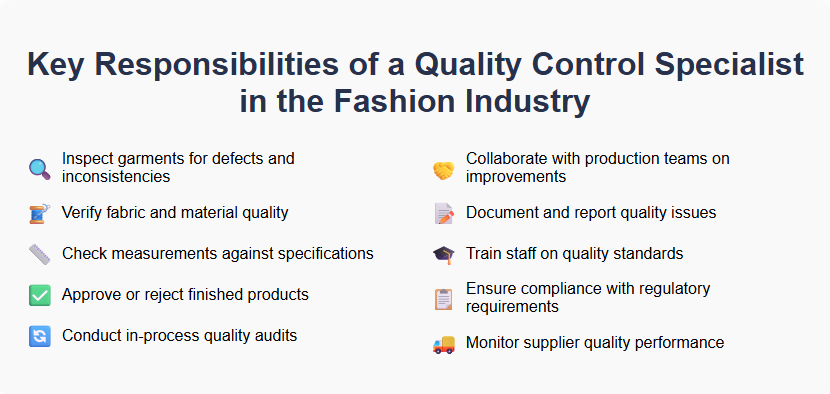 Key Responsibilities of a Quality Control Specialist in the Fashion Industry

Inspect garments for defects and inconsistencies

Verify fabric and material quality

Check measurements against specifications

Approve or reject finished products

Conduct in-process quality audits

Collaborate with production teams on improvements

Document and report quality issues

Train staff on quality standards

Ensure compliance with regulatory requirements

Monitor supplier quality performance